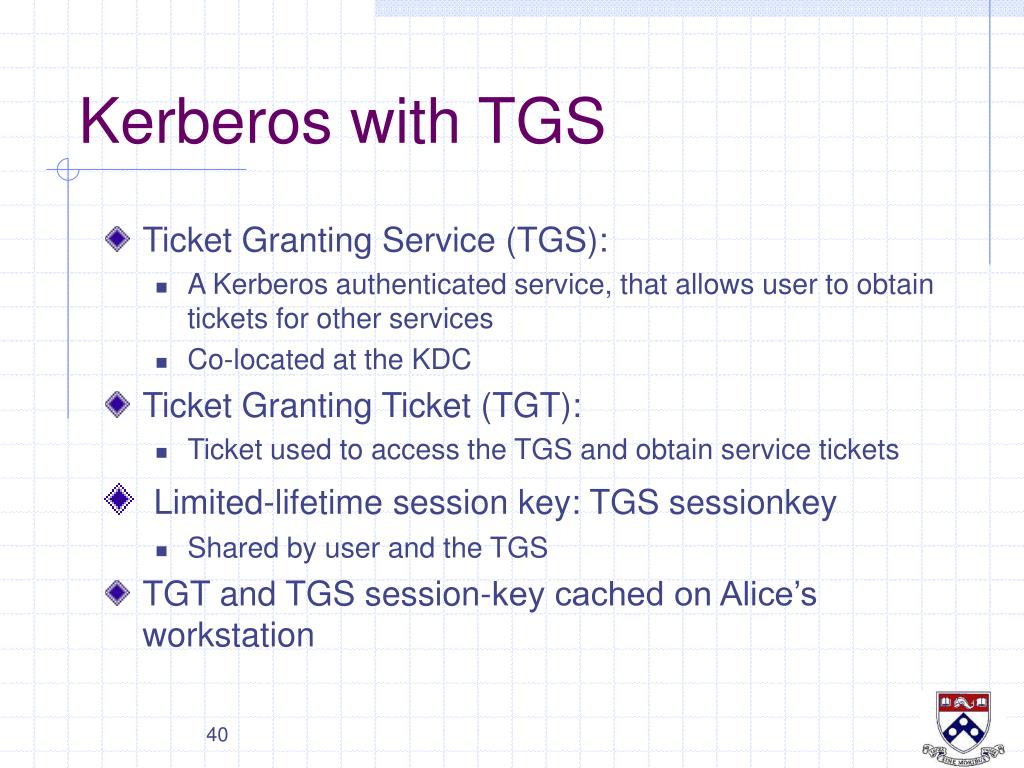 Kerberos with TGS

Ticket Granting Service (TGS):

A Kerberos authenticated service, that allows user to obtain tickets for other services

Co-located at the KDC

Ticket Granting Ticket (TGT):

Ticket used to access the TGS and obtain service tickets

Limited-lifetime session key: TGS sessionkey

Shared by user and the TGS

TGT and TGS session-key cached on Alice's workstation

40